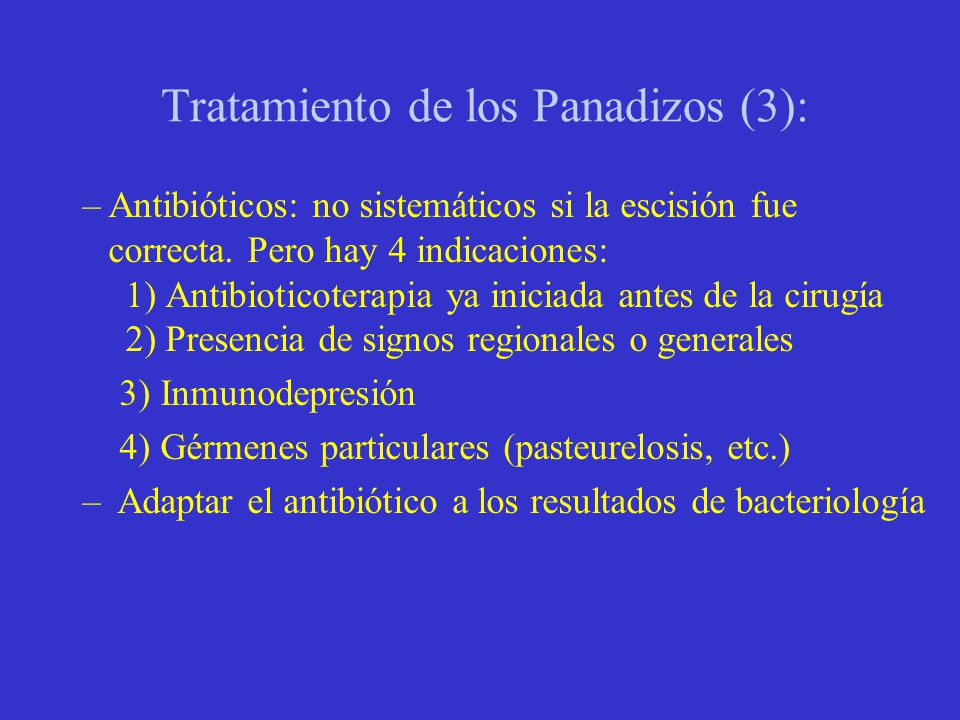 Tratamiento de los Panadizos (3):

– Antibióticos: no sistemáticos si la escisión fue correcta. Pero hay 4 indicaciones:
1) Antibioticoterapia ya iniciada antes de la cirugía
2) Presencia de signos regionales o generales
3) Inmunodepresión
4) Gérmenes particulares (pasteurelosis, etc.)
– Adaptar el antibiótico a los resultados de bacteriología